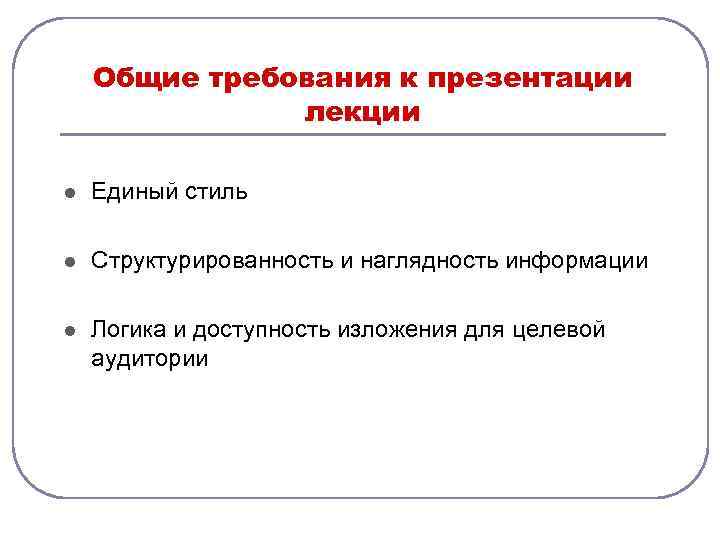 Общие требования к презентации лекции

- Единый стиль
- Структурированность и наглядность информации
- Логика и доступность изложения для целевой аудитории